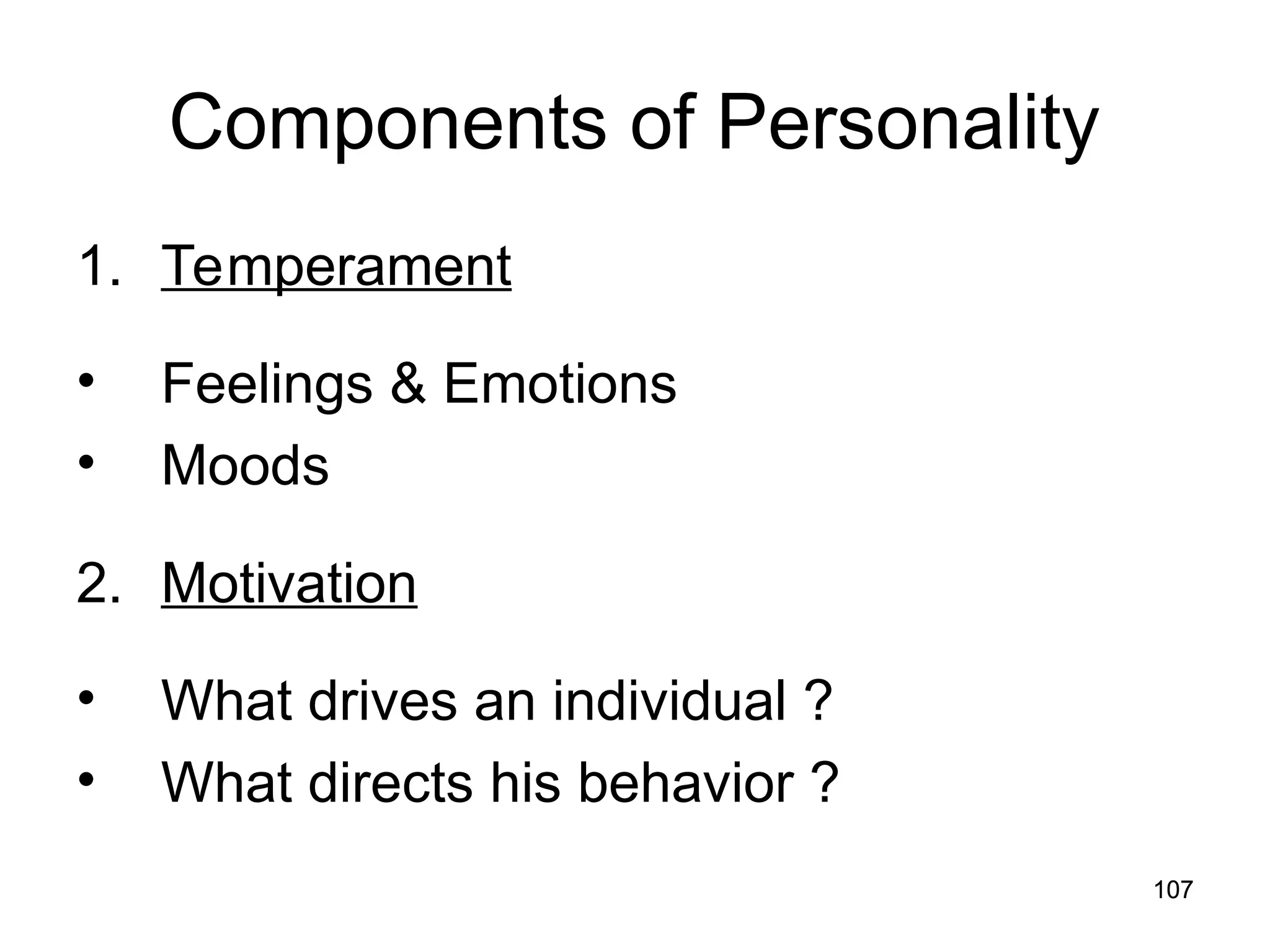 Components of Personality

1. Temperament

• Feelings & Emotions
• Moods

2. Motivation

• What drives an individual ?
• What directs his behavior ?

107